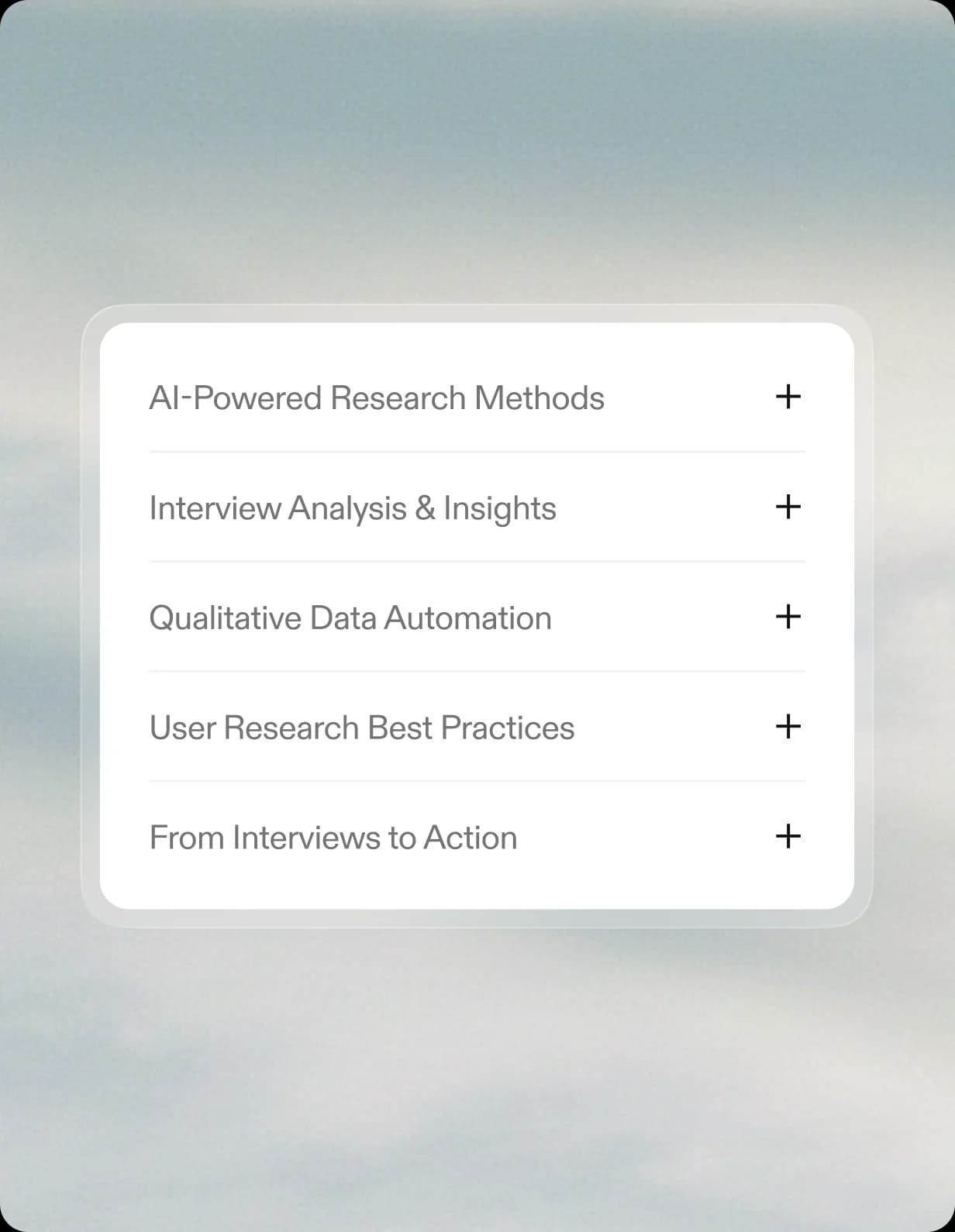 AI-Powered Research Methods +

Interview Analysis & Insights +

Qualitative Data Automation +

User Research Best Practices +

From Interviews to Action +